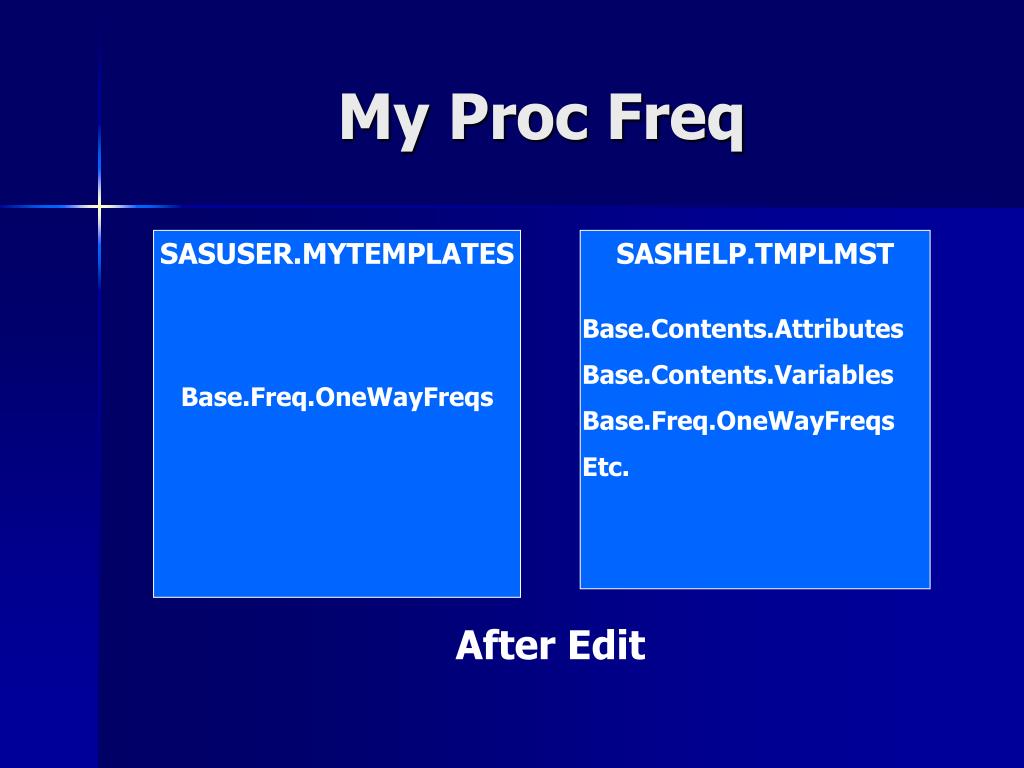 My Proc Freq

SASUSER.MYTEMPLATES

Base.Freq.OneWayFreqs

SASHELP.TMPLMST

Base.Contents.Attributes
Base.Contents.Variables
Base.Freq.OneWayFreqs
Etc.

After Edit